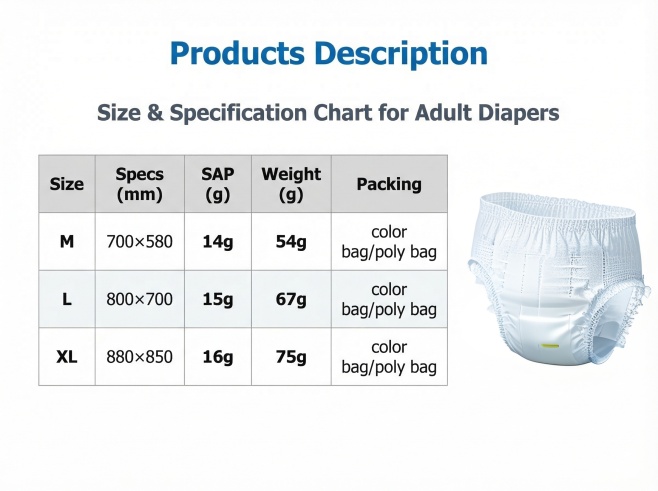 Products Description

Size & Specification Chart for Adult Diapers

| Size | Specs (mm) | SAP (g) | Weight (g) | Packing |
|---|---|---|---|---|
| M | 700×580 | 14g | 54g | color bag/poly bag |
| L | 800×700 | 15g | 67g | color bag/poly bag |
| XL | 880×850 | 16g | 75g | color bag/poly bag |